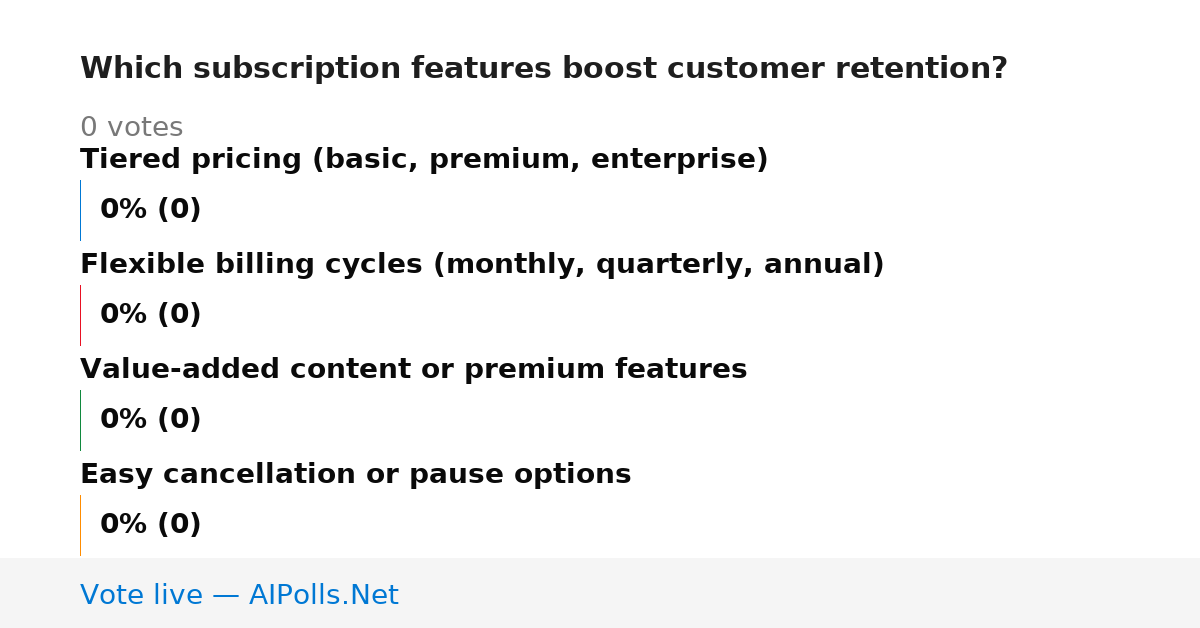 Which subscription features boost customer retention?

0 votes

Tiered pricing (basic, premium, enterprise)

0% (0)

Flexible billing cycles (monthly, quarterly, annual)

0% (0)

Value-added content or premium features

0% (0)

Easy cancellation or pause options

0% (0)

Vote live — AIPolls.Net